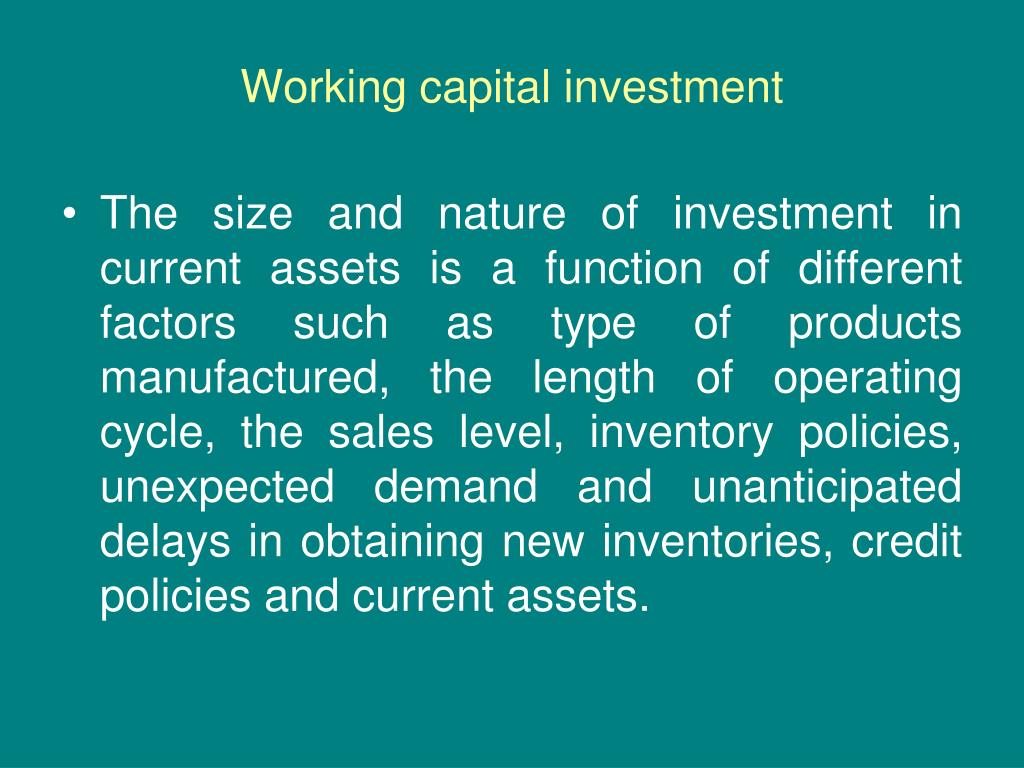 Working capital investment

• The size and nature of investment in current assets is a function of different factors such as type of products manufactured, the length of operating cycle, the sales level, inventory policies, unexpected demand and unanticipated delays in obtaining new inventories, credit policies and current assets.